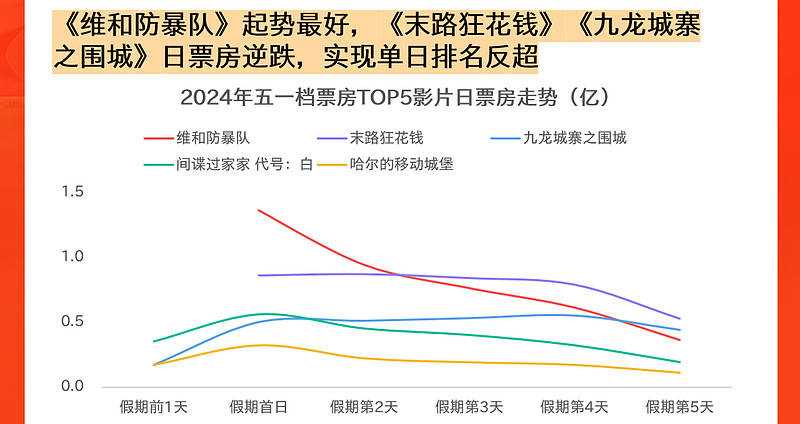 《维和防暴队》起势最好，《末路狂花钱》《九龙城寨之围城》日票房逆跌，实现单日排名反超

2024年五一档票房TOP5影片日票房走势（亿）

维和防暴队
末路狂花钱
九龙城寨之围城
间谍过家家 代号：白
哈尔的移动城堡

1.5
1.0
0.5
0.0

假期前1天
假期首日
假期第2天
假期第3天
假期第4天
假期第5天